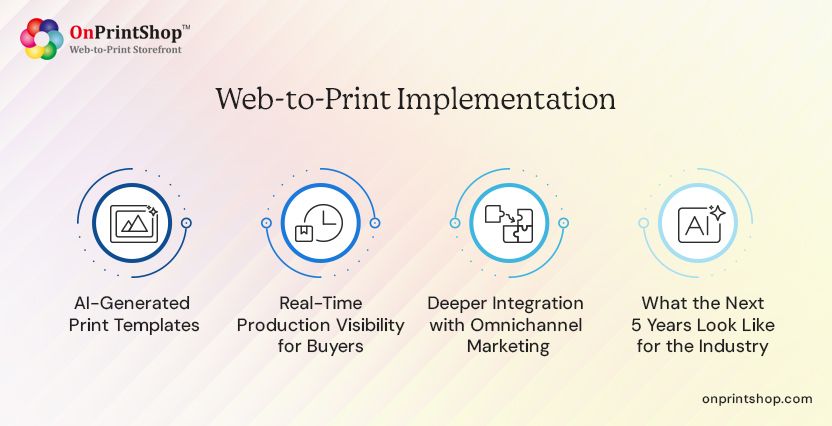 OnPrintShop™
Web-to-Print Storefront

Web-to-Print Implementation

AI

AI-Generated Print Templates

Real-Time Production Visibility for Buyers

Deeper Integration with Omnichannel Marketing

What the Next 5 Years Look Like for the Industry

onprintshop.com